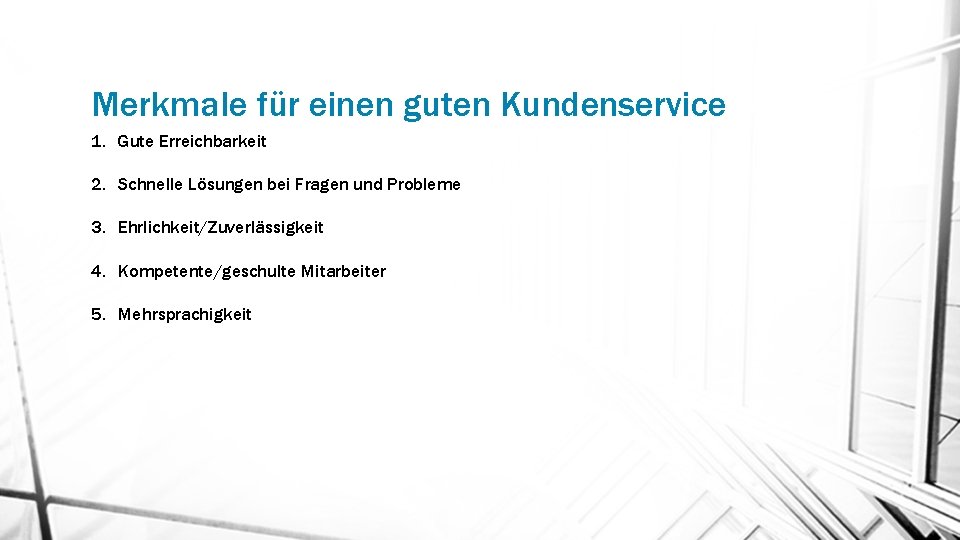 Merkmale für einen guten Kundenservice

1. Gute Erreichbarkeit

2. Schnelle Lösungen bei Fragen und Probleme

3. Ehrlichkeit/Zuverlässigkeit

4. Kompetente/geschulte Mitarbeiter

5. Mehrsprachigkeit